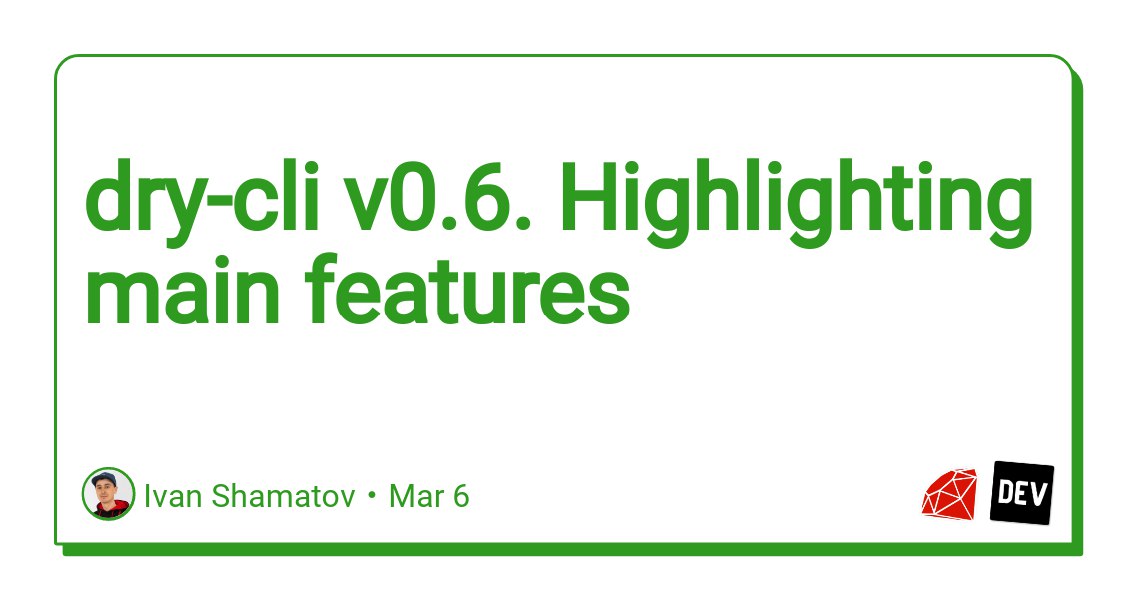 dry-cli v0.6. Highlighting main features

Ivan Shamatov • Mar 6

DEV